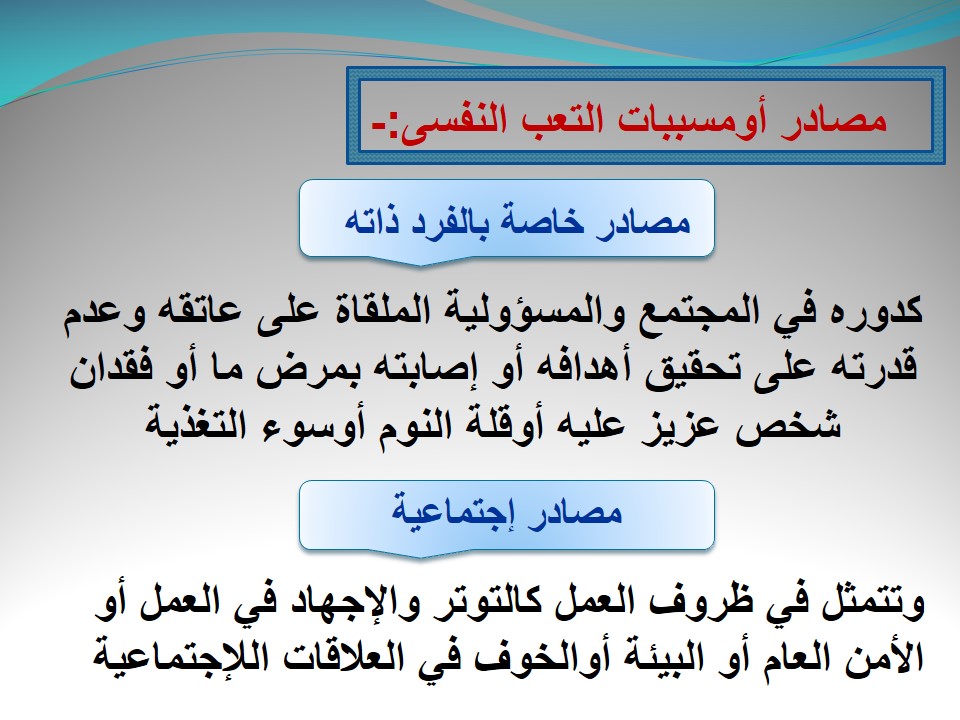 مصادر أومسببات التعب النفسى:-

مصادر خاصة بالفرد ذاته

كدوره في المجتمع والمسؤولية الملقاة على عاتقه وعدم قدرته على تحقيق أهدافه أو إصابته بمرض ما أو فقدان شخص عزيز عليه أوقلة النوم أوسوء التغذية

مصادر إجتماعية

وتتمثل في ظروف العمل كالتوتر والإجهاد في العمل أو الأمن العام أو البيئة أوالخوف في العلاقات اللإجتماعية